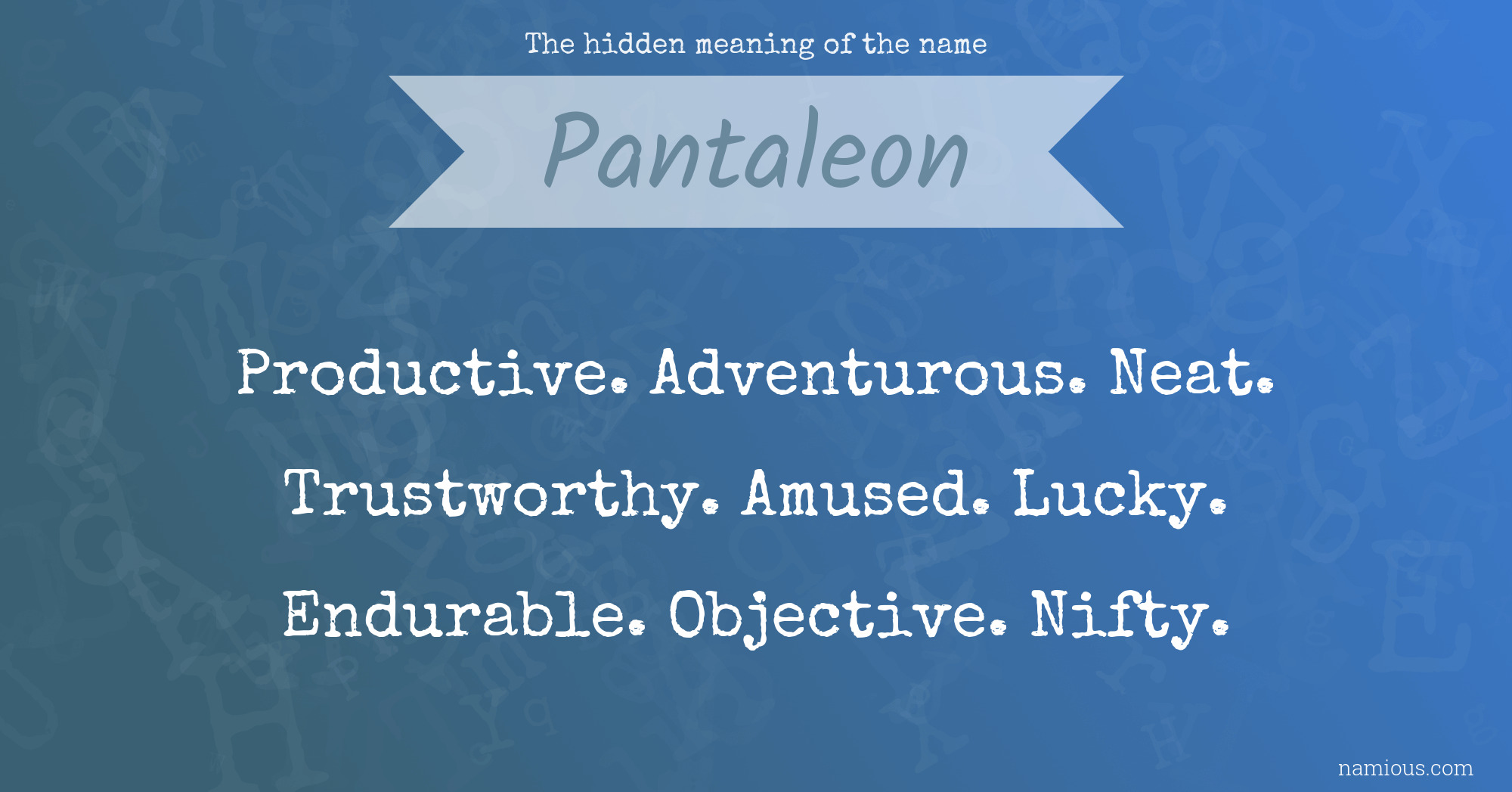 The hidden meaning of the name

Pantaleon

Productive. Adventurous. Neat. Trustworthy. Amused. Lucky. Endurable. Objective. Nifty.

namious.com